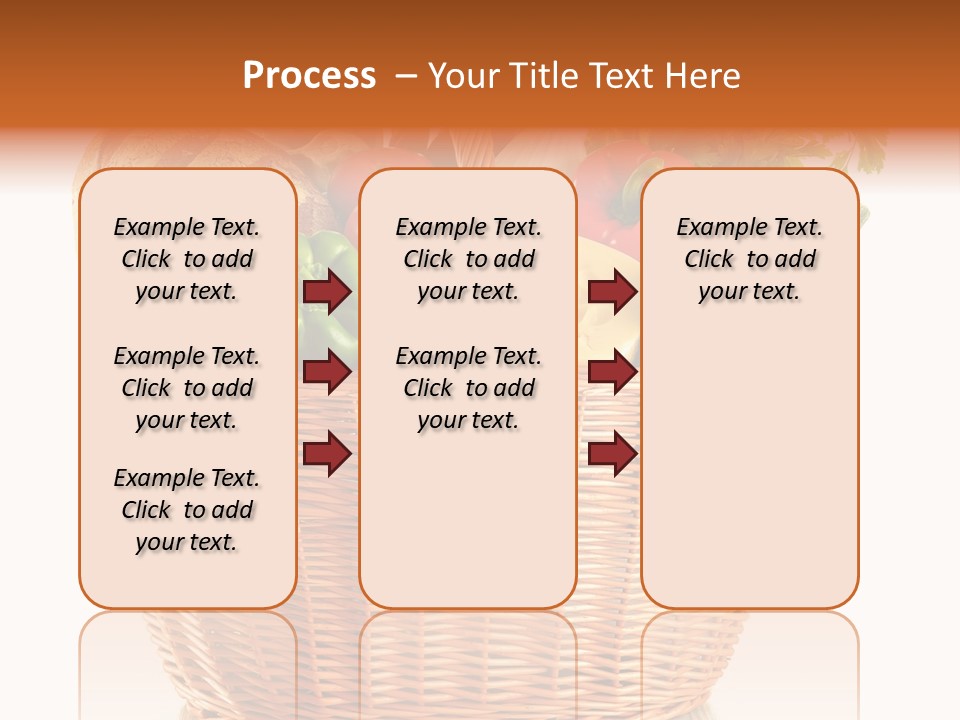 Process – Your Title Text Here

Example Text. Click to add your text.

Example Text. Click to add your text.

Example Text. Click to add your text.

Example Text. Click to add your text.

Example Text. Click to add your text.

Example Text. Click to add your text.